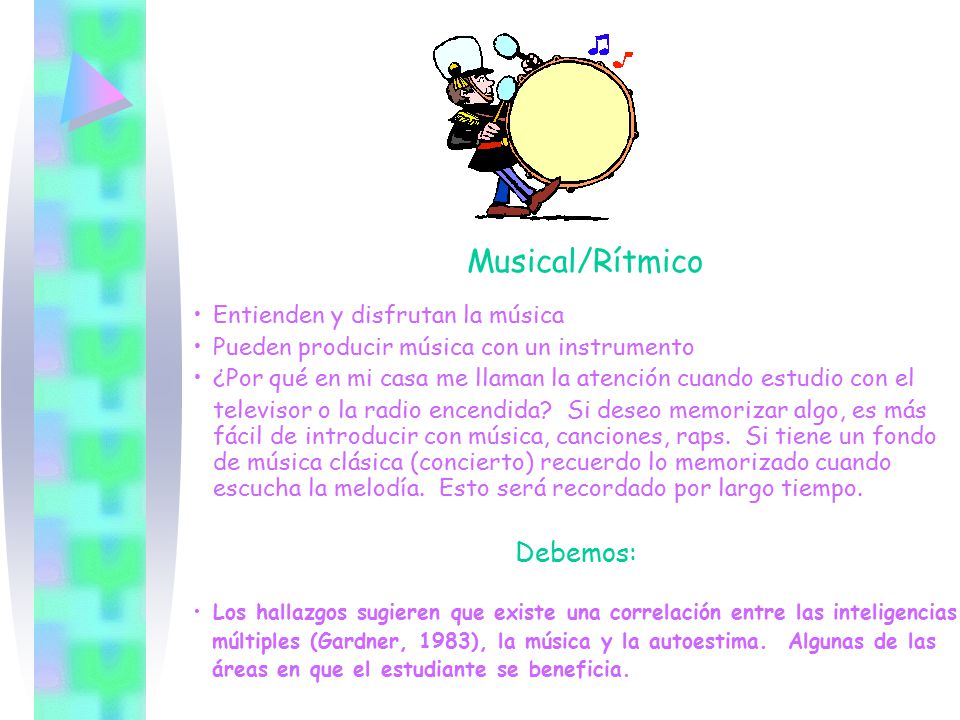 Musical/Rítmico

• Entienden y disfrutan la música
• Pueden producir música con un instrumento
• ¿Por qué en mi casa me llaman la atención cuando estudio con el televisor o la radio encendida? Si deseo memorizar algo, es más fácil de introducir con música, canciones, raps. Si tiene un fondo de música clásica (concierto) recuerdo lo memorizado cuando escucha la melodía. Esto será recordado por largo tiempo.

Debemos:

• Los hallazgos sugieren que existe una correlación entre las inteligencias múltiples (Gardner, 1983), la música y la autoestima. Algunas de las áreas en que el estudiante se beneficia.